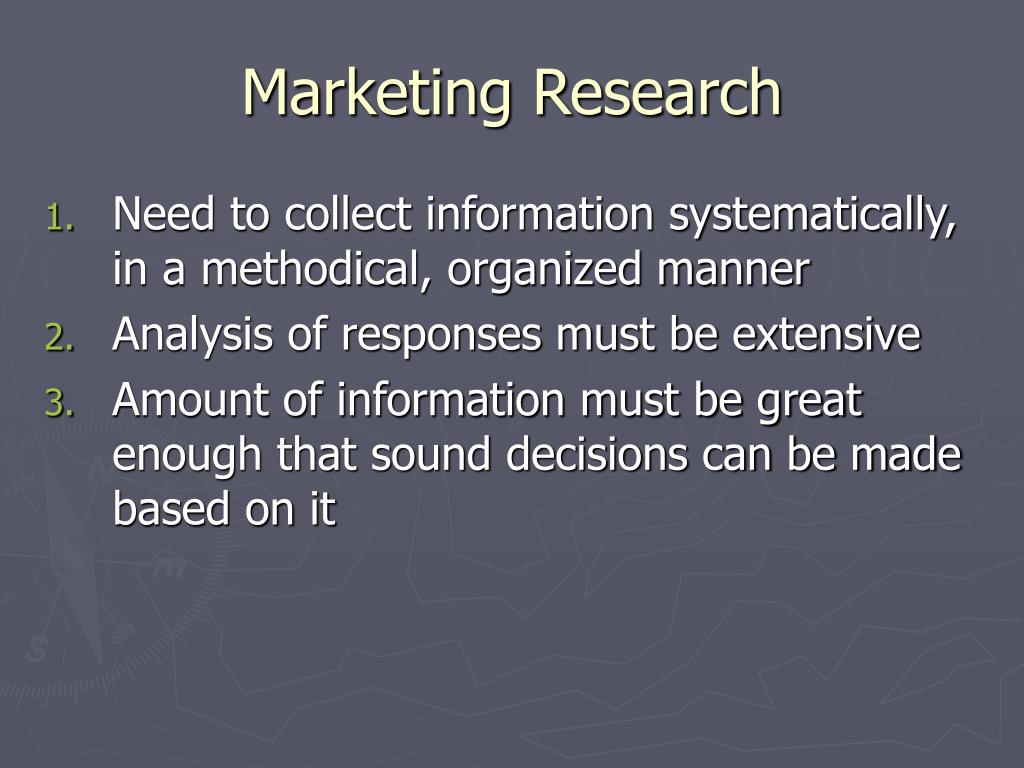 Marketing Research

1. Need to collect information systematically, in a methodical, organized manner
2. Analysis of responses must be extensive
3. Amount of information must be great enough that sound decisions can be made based on it